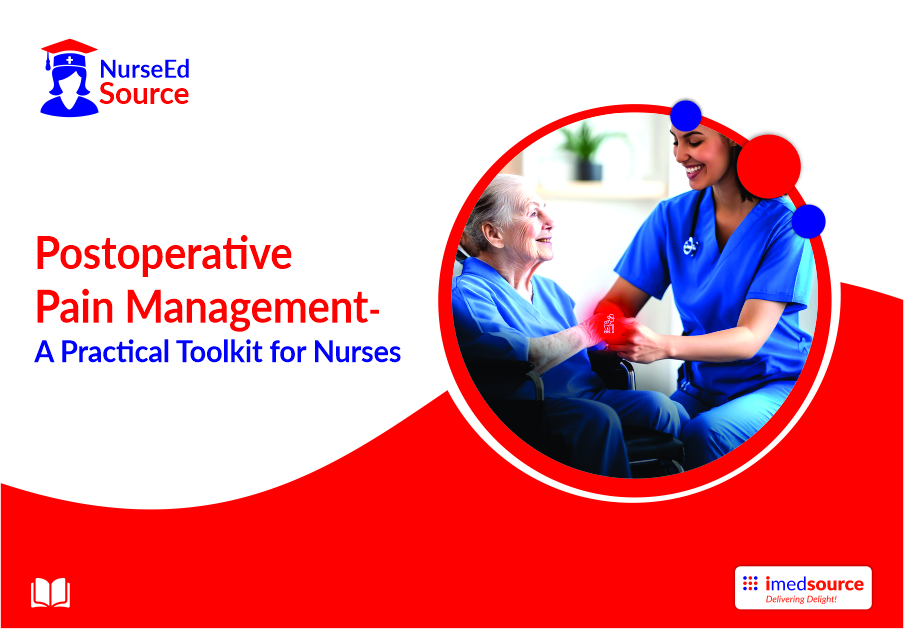 NurseEd Source

Postoperative Pain Management-
A Practical Toolkit for Nurses

imedsource
Delivering Delight!